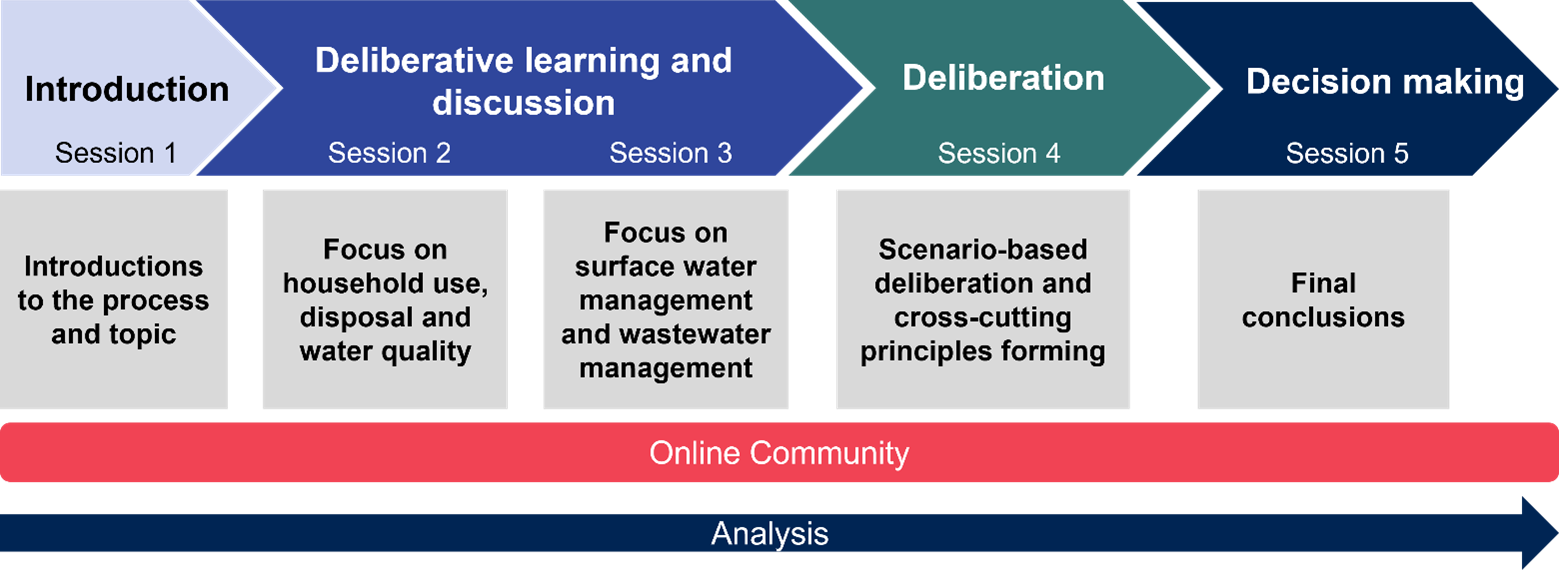 Introduction

Session 1

Deliberative learning and discussion

Session 2

Session 3

Deliberation

Session 4

Decision making

Session 5

Introductions to the process and topic

Focus on household use, disposal and water quality

Focus on surface water management and wastewater management

Scenario-based deliberation and cross-cutting principles forming

Final conclusions

Online Community

Analysis